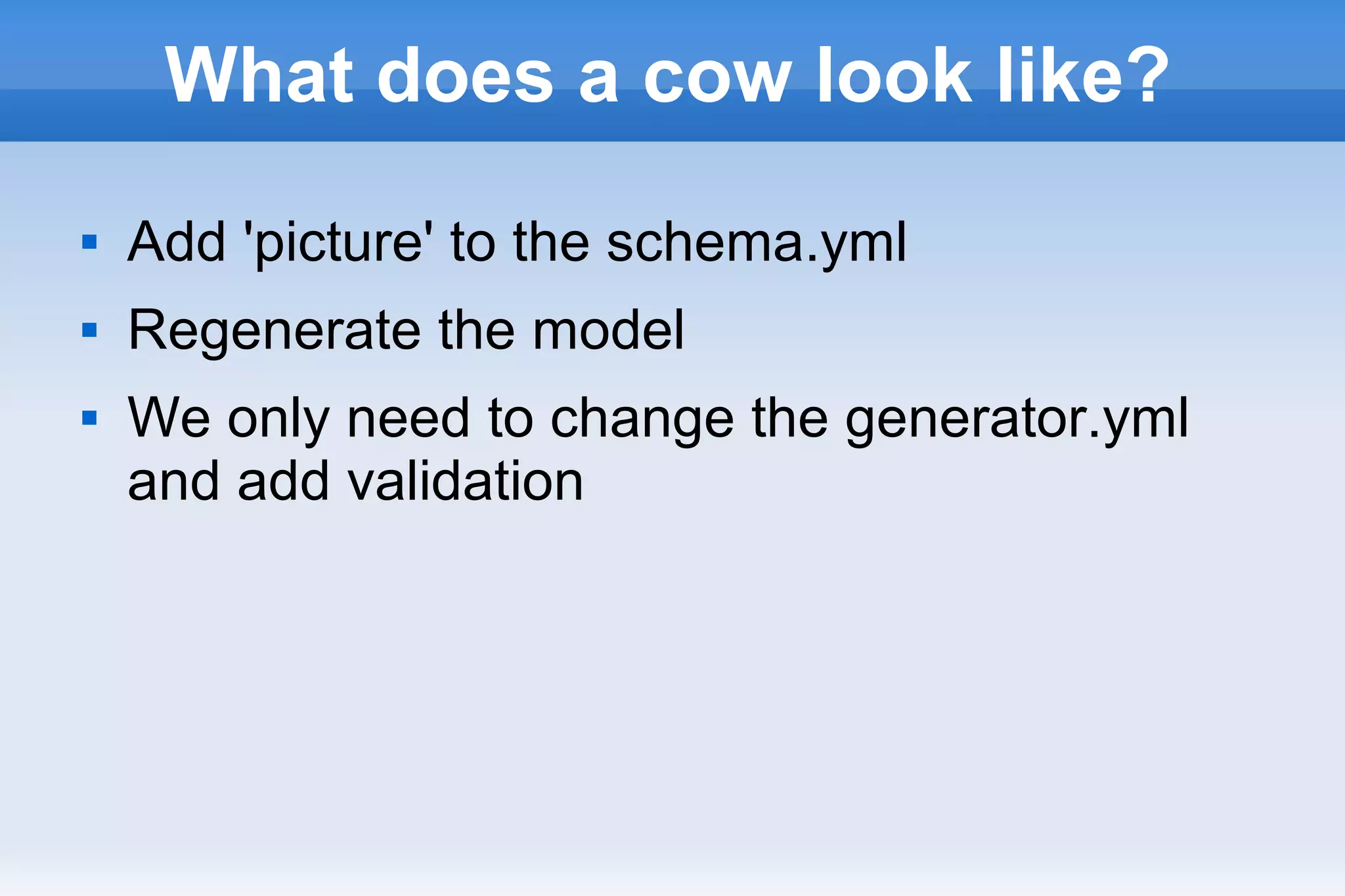 What does a cow look like?

- Add 'picture' to the schema.yml
- Regenerate the model
- We only need to change the generator.yml and add validation